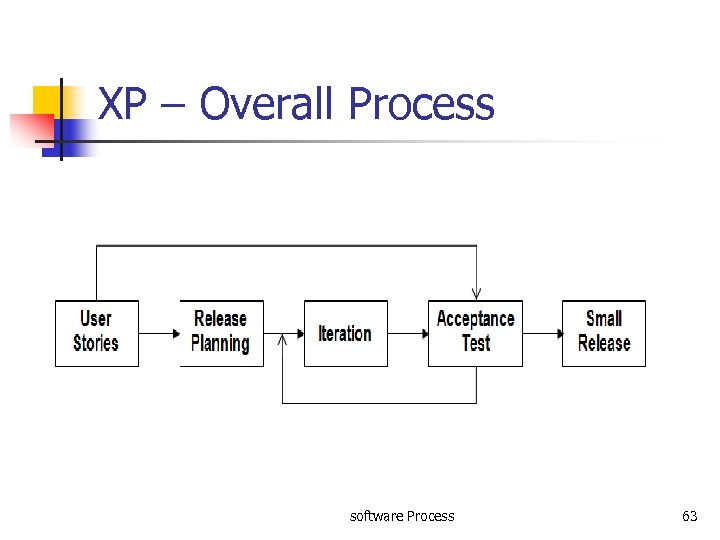 XP – Overall Process

User Stories

Release Planning

Iteration

Acceptance Test

Small Release

software Process

63